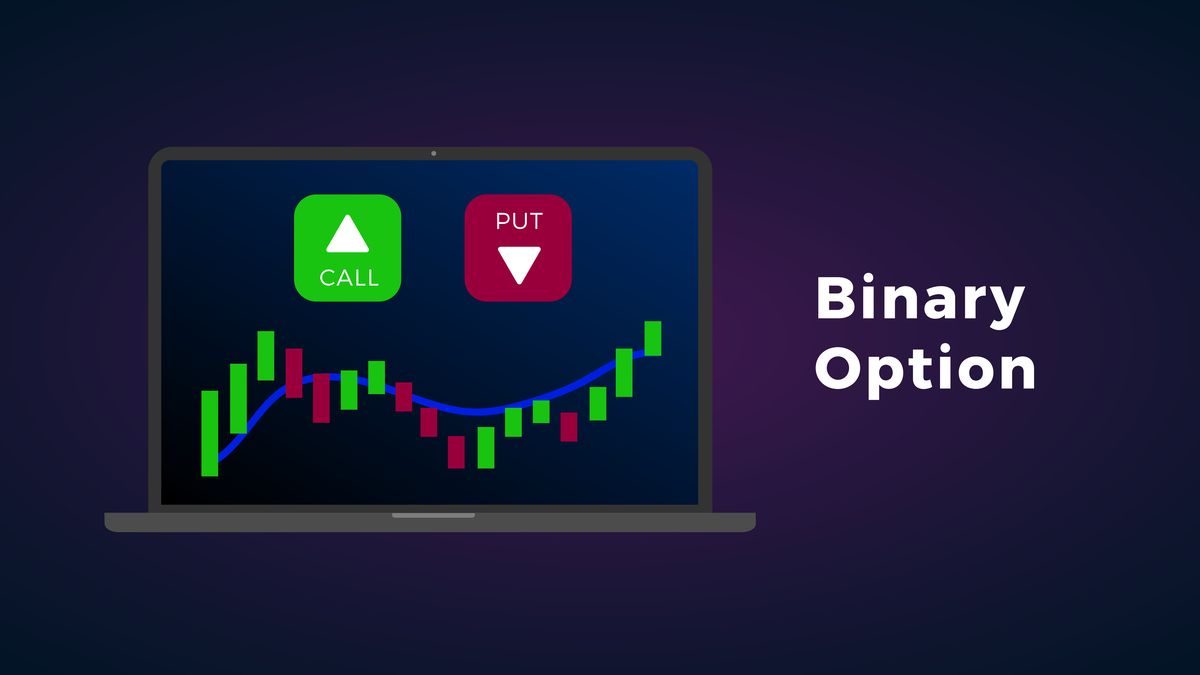 CALL

PUT

Binary Option